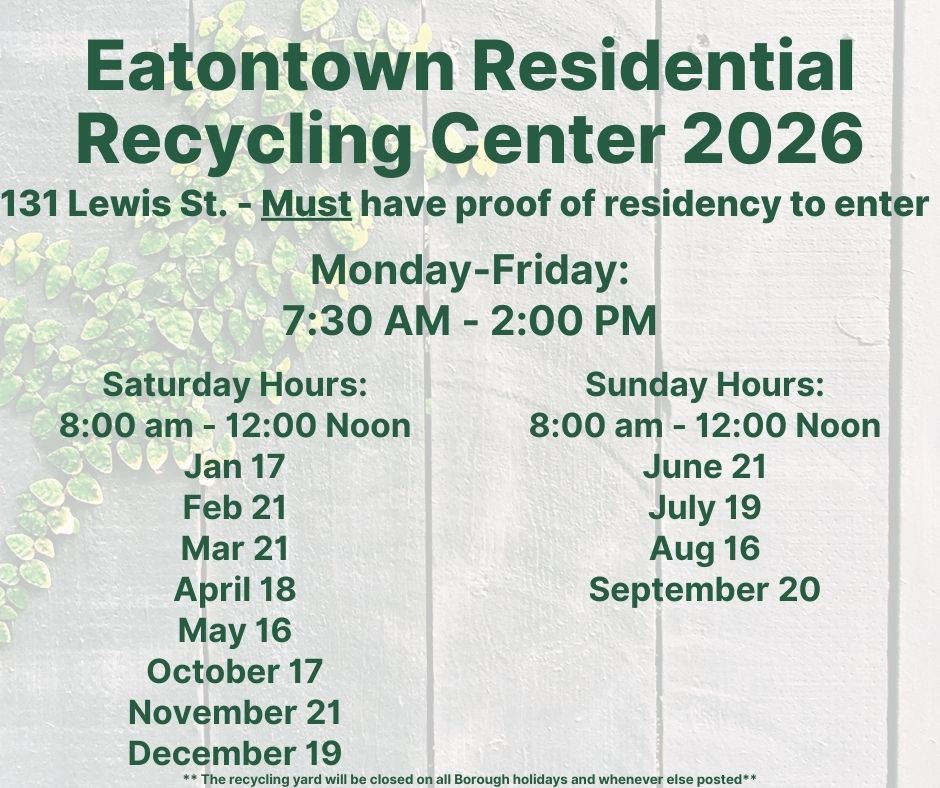 Eatontown Residential Recycling Center 2026

131 Lewis St. - Must have proof of residency to enter

Monday-Friday:
7:30 AM - 2:00 PM

Saturday Hours:
8:00 am - 12:00 Noon
Jan 17
Feb 21
Mar 21
April 18
May 16
October 17
November 21
December 19

Sunday Hours:
8:00 am - 12:00 Noon
June 21
July 19
Aug 16
September 20

** The recycling yard will be closed on all Borough holidays and whenever else posted**